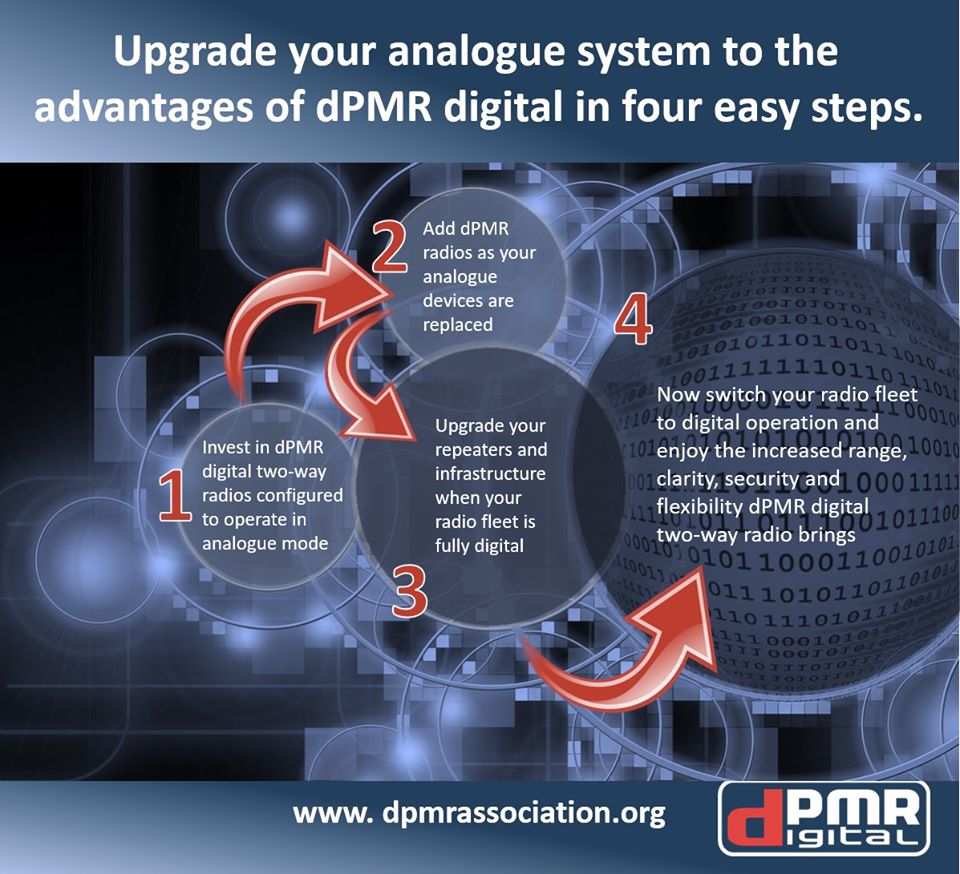 Upgrade your analogue system to the advantages of dPMR digital in four easy steps.

1
Invest in dPMR digital two-way radios configured to operate in analogue mode

2
Add dPMR radios as your analogue devices are replaced

3
Upgrade your repeaters and infrastructure when your radio fleet is fully digital

4
Now switch your radio fleet to digital operation and enjoy the increased range, clarity, security and flexibility dPMR digital two-way radio brings

www. dpmrassociation.org

dPMR digital